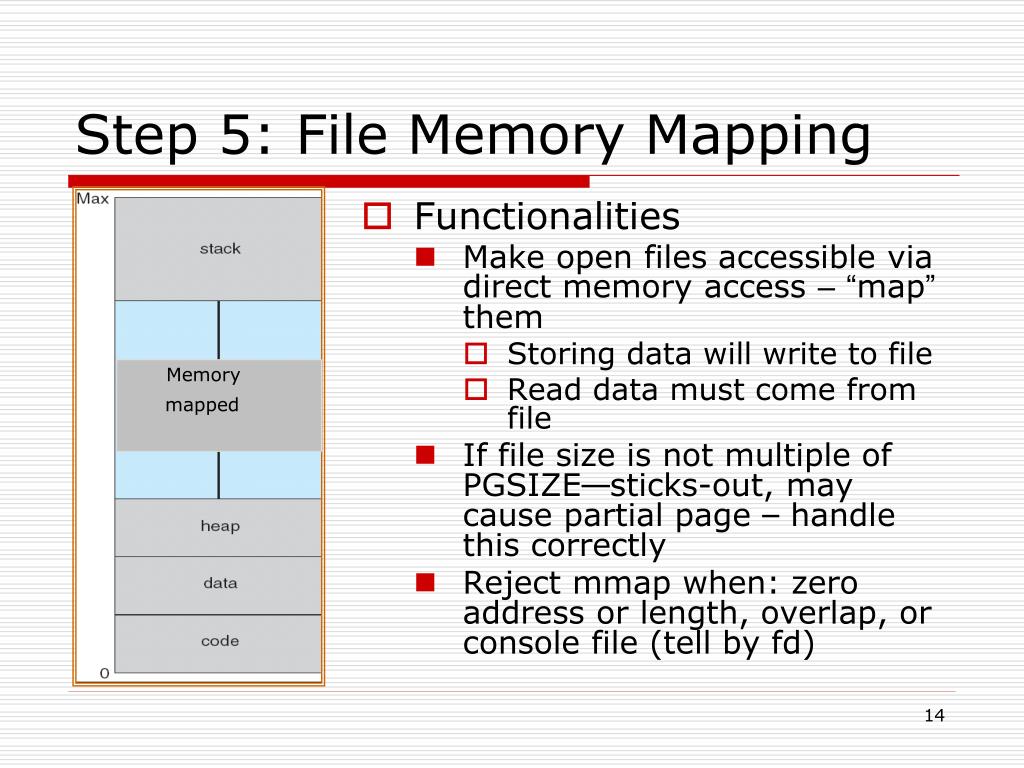 Step 5: File Memory Mapping

Max

stack

Memory mapped

heap

data

code

0

Functionalities

Make open files accessible via direct memory access – “map” them

Storing data will write to file

Read data must come from file

If file size is not multiple of PGSIZE—sticks-out, may cause partial page – handle this correctly

Reject mmap when: zero address or length, overlap, or console file (tell by fd)

14